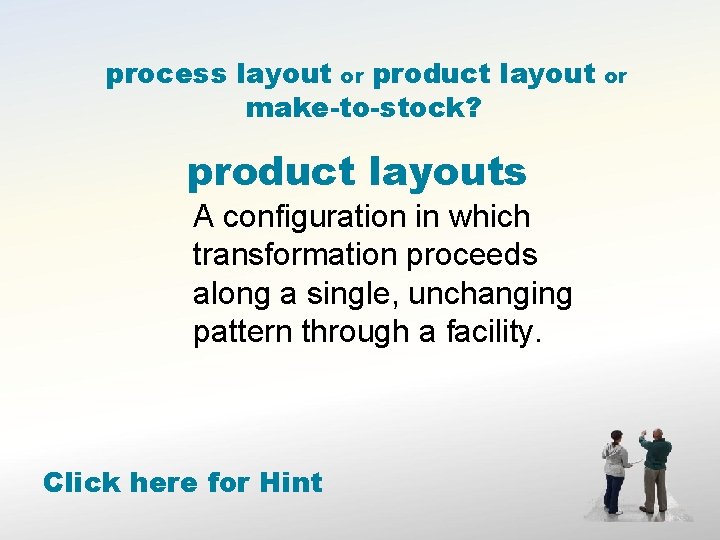 process layout or product layout or make-to-stock?

product layouts

A configuration in which transformation proceeds along a single, unchanging pattern through a facility.

Click here for Hint